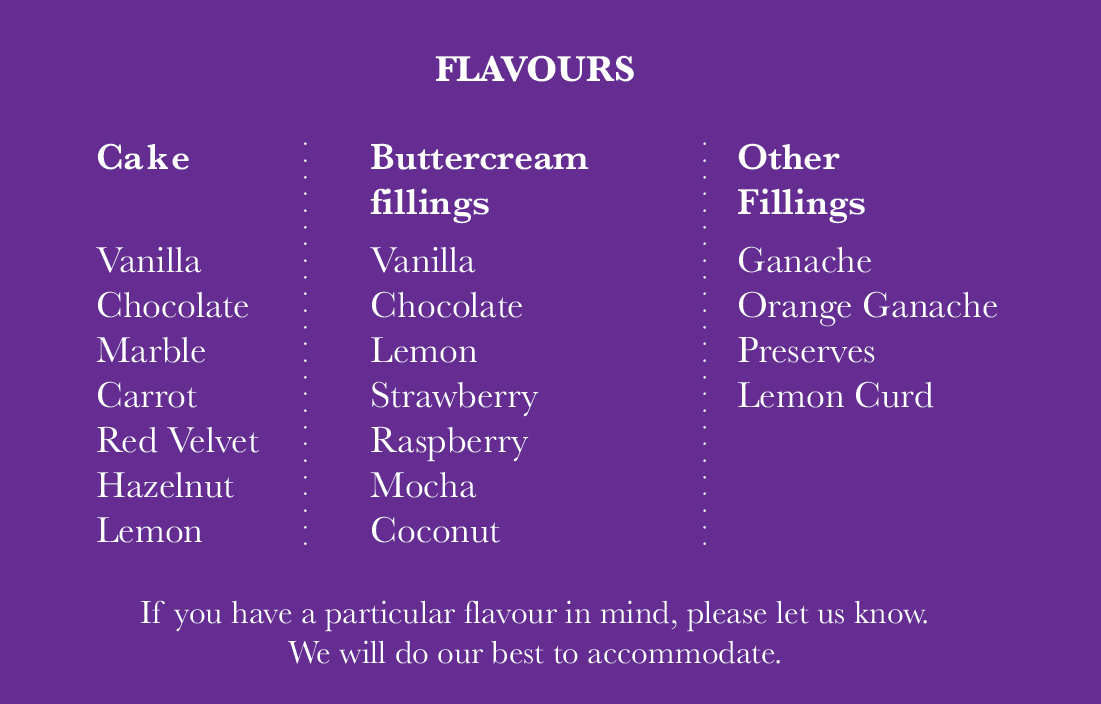 FLAVOURS

Cake

Vanilla
Chocolate
Marble
Carrot
Red Velvet
Hazelnut
Lemon

Buttercream fillings

Vanilla
Chocolate
Lemon
Strawberry
Raspberry
Mocha
Coconut

Other Fillings

Ganache
Orange Ganache
Preserves
Lemon Curd

If you have a particular flavour in mind, please let us know. We will do our best to accommodate.